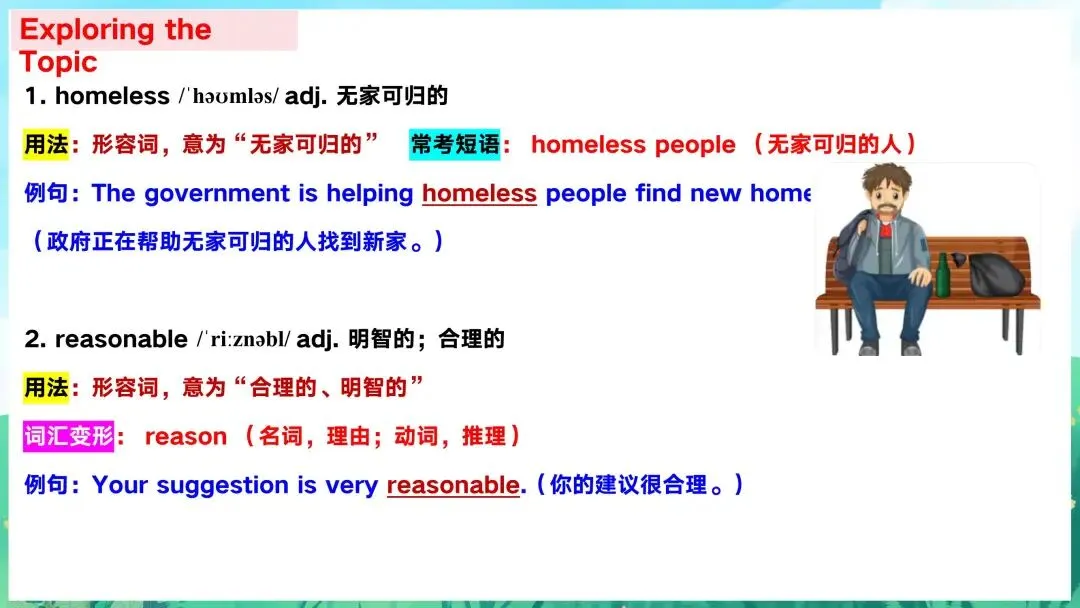 Exploring the Topic

1. homeless /ˈhəʊmləs/ adj. 无家可归的

用法：形容词，意为“无家可归的” 常考短语： homeless people （无家可归的人）

例句：The government is helping homeless people find new home

（政府正在帮助无家可归的人找到新家。）

2. reasonable /ˈriːznəbl/ adj. 明智的；合理的

用法：形容词，意为“合理的、明智的”

词汇变形： reason （名词，理由；动词，推理）

例句：Your suggestion is very reasonable.（你的建议很合理。）